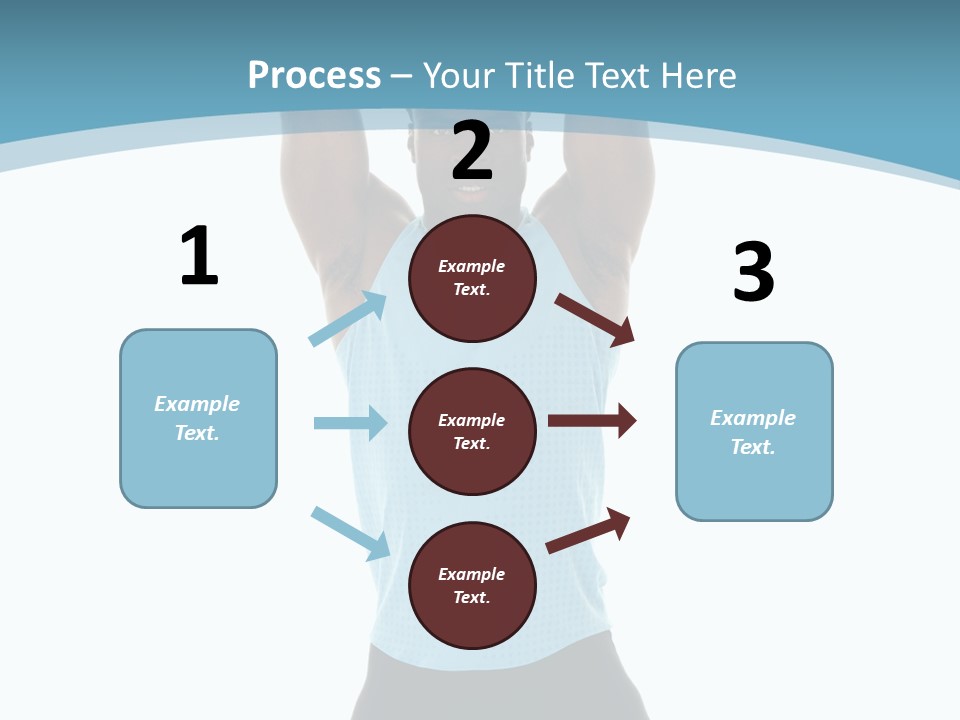 Process – Your Title Text Here

1

Example Text.

2

Example Text.

Example Text.

Example Text.

3

Example Text.